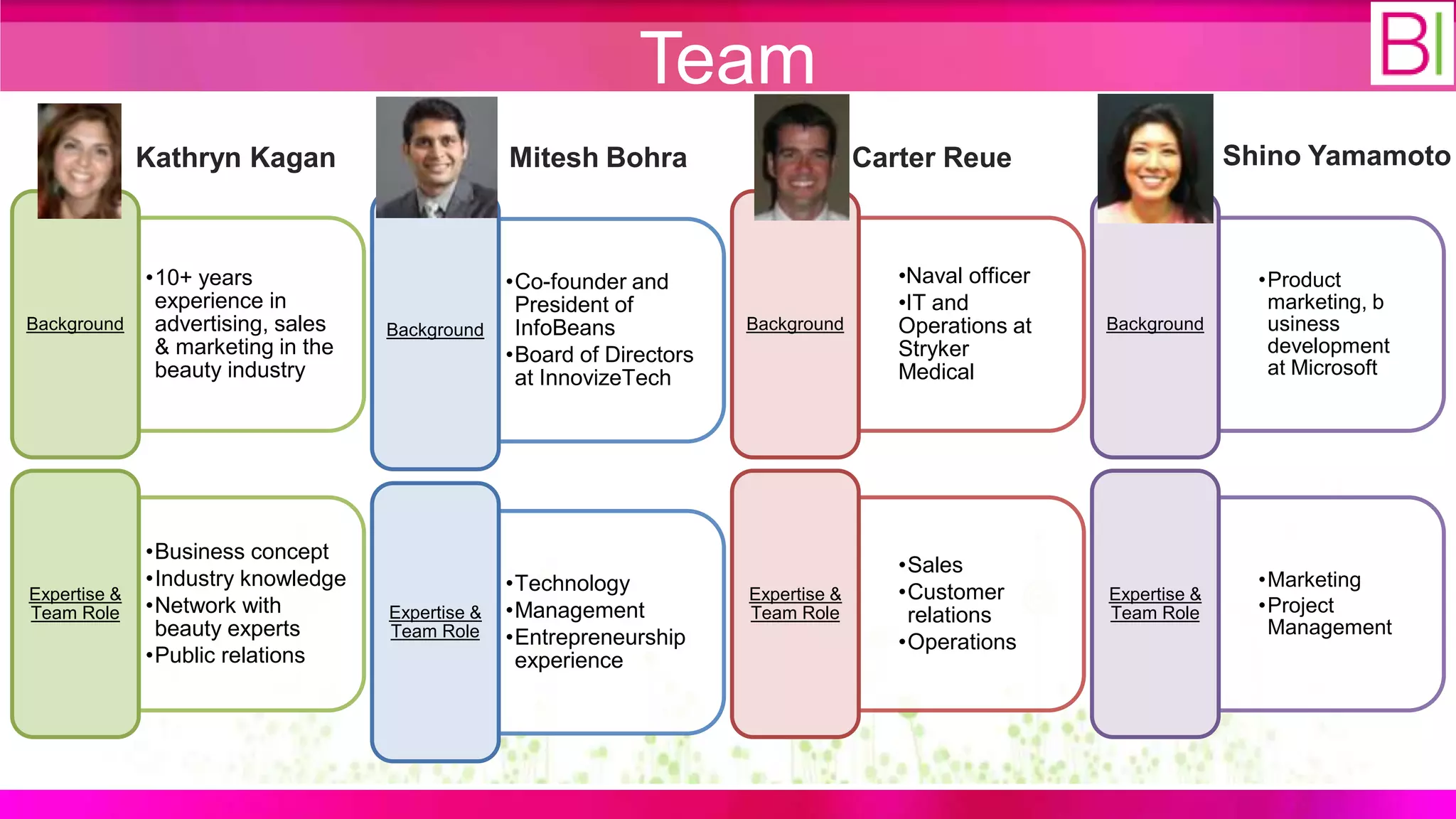 Team

BI

Kathryn Kagan

Background

•10+ years experience in advertising, sales & marketing in the beauty industry

Expertise & Team Role

•Business concept
•Industry knowledge
•Network with beauty experts
•Public relations

Mitesh Bohra

Background

•Co-founder and President of InfoBeans
•Board of Directors at InnovizeTech

Expertise & Team Role

•Technology
•Management
•Entrepreneurship experience

Carter Reue

Background

•Naval officer
•IT and Operations at Stryker Medical

Expertise & Team Role

•Sales
•Customer relations
•Operations

Shino Yamamoto

Background

•Product marketing, b usiness development at Microsoft

Expertise & Team Role

•Marketing
•Project Management